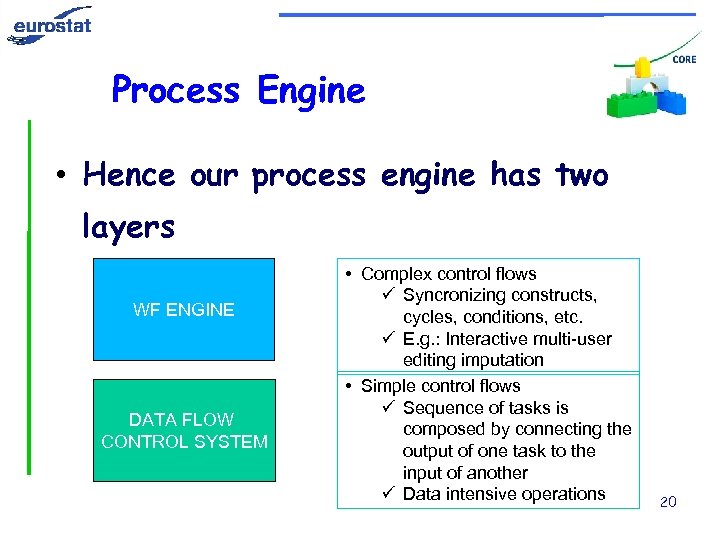 eurostat

CORE

Process Engine

• Hence our process engine has two layers

WF ENGINE

• Complex control flows
✓ Syncronizing constructs, cycles, conditions, etc.
✓ E.g.: Interactive multi-user editing imputation

DATA FLOW CONTROL SYSTEM

• Simple control flows
✓ Sequence of tasks is composed by connecting the output of one task to the input of another
✓ Data intensive operations

20